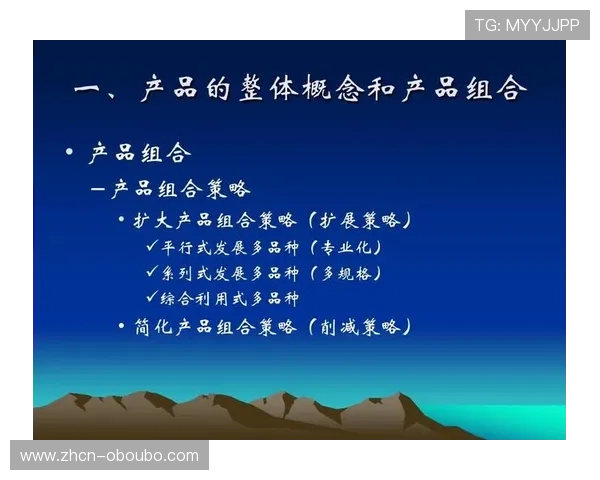 TG: MYYJJPP

一、产品的整体概念和产品组合

• 产品组合

– 产品组合策略

• 扩大产品组合策略（扩展策略）

✓平行式发展多品种（专业化）

✓系列式发展多品种（多规格）

✓综合利用式多品种

• 简化产品组合策略（削减策略）

www.zhcn-oboubo.com